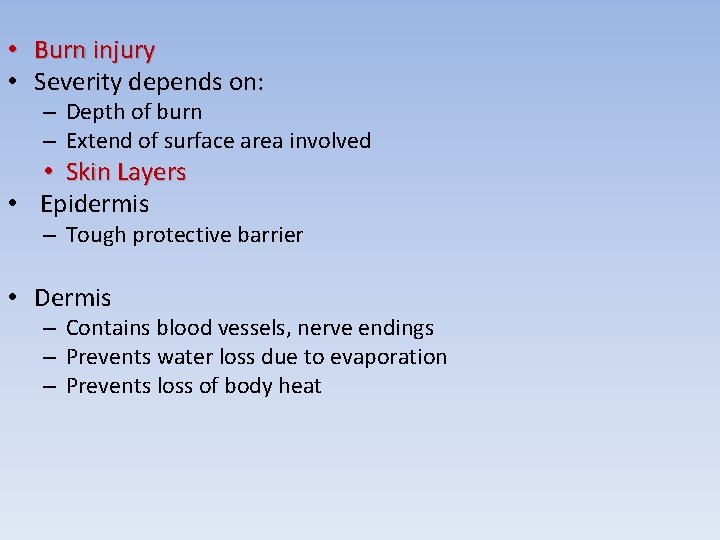 • Burn injury
• Severity depends on:
– Depth of burn
– Extend of surface area involved
• Skin Layers
• Epidermis
– Tough protective barrier

• Dermis
– Contains blood vessels, nerve endings
– Prevents water loss due to evaporation
– Prevents loss of body heat